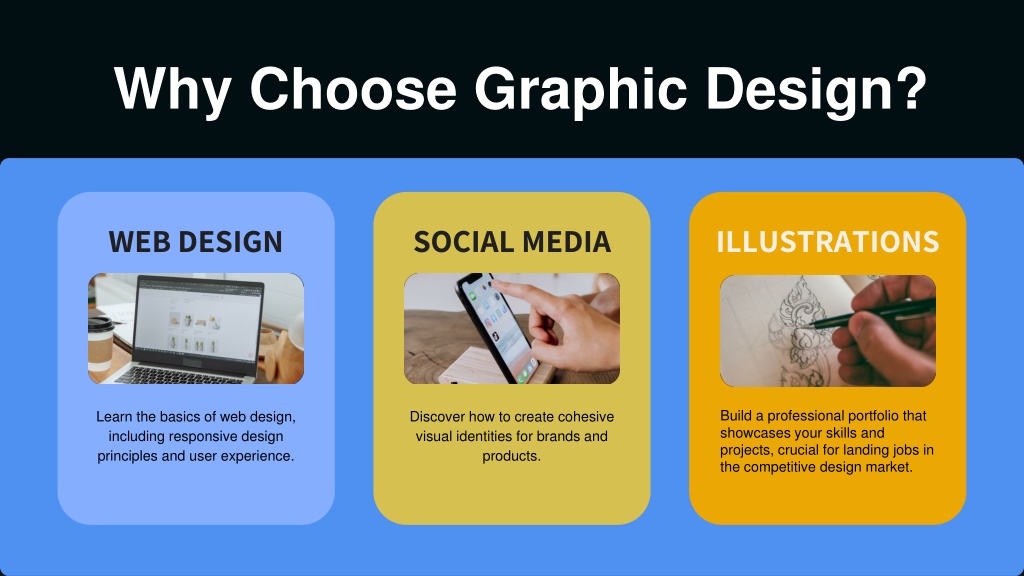 Why Choose Graphic Design?

WEB DESIGN

Learn the basics of web design, including responsive design principles and user experience.

SOCIAL MEDIA

Discover how to create cohesive visual identities for brands and products.

ILLUSTRATIONS

Build a professional portfolio that showcases your skills and projects, crucial for landing jobs in the competitive design market.